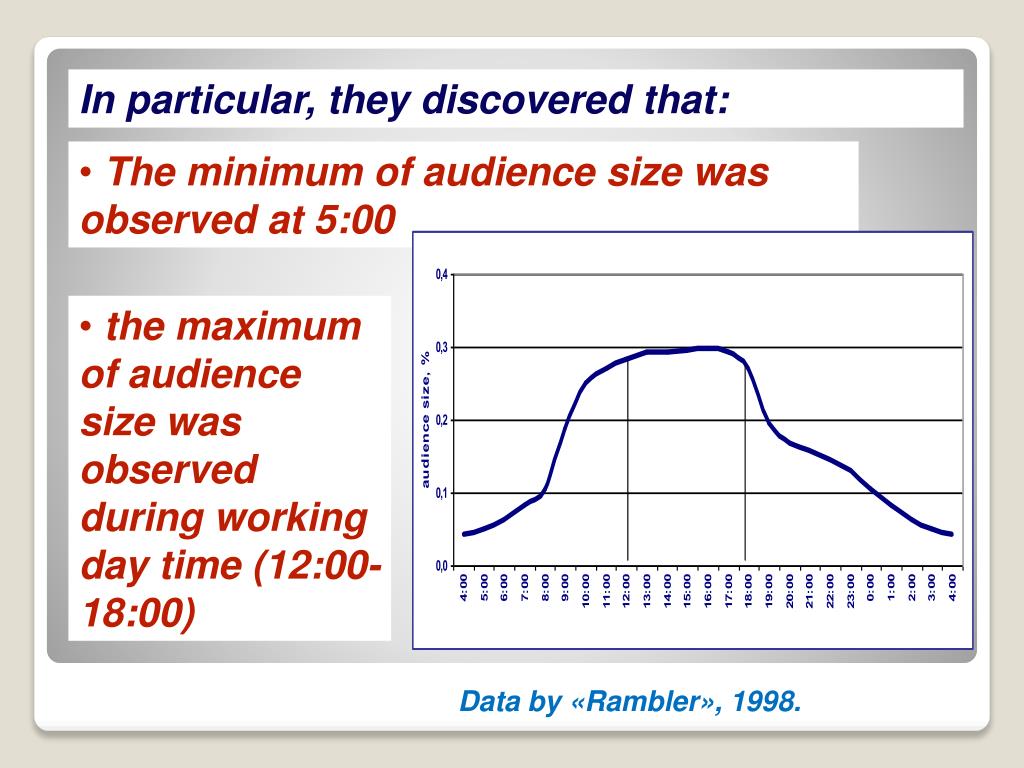 In particular, they discovered that:

• The minimum of audience size was observed at 5:00

• the maximum of audience size was observed during working day time (12:00-18:00)

0,4
0,3
0,2
0,1
0,0
audience size, %
4:00 5:00 6:00 7:00 8:00 9:00 10:00 11:00 12:00 13:00 14:00 15:00 16:00 17:00 18:00 19:00 20:00 21:00 22:00 23:00 0:00 1:00 2:00 3:00 4:00

Data by «Rambler», 1998.